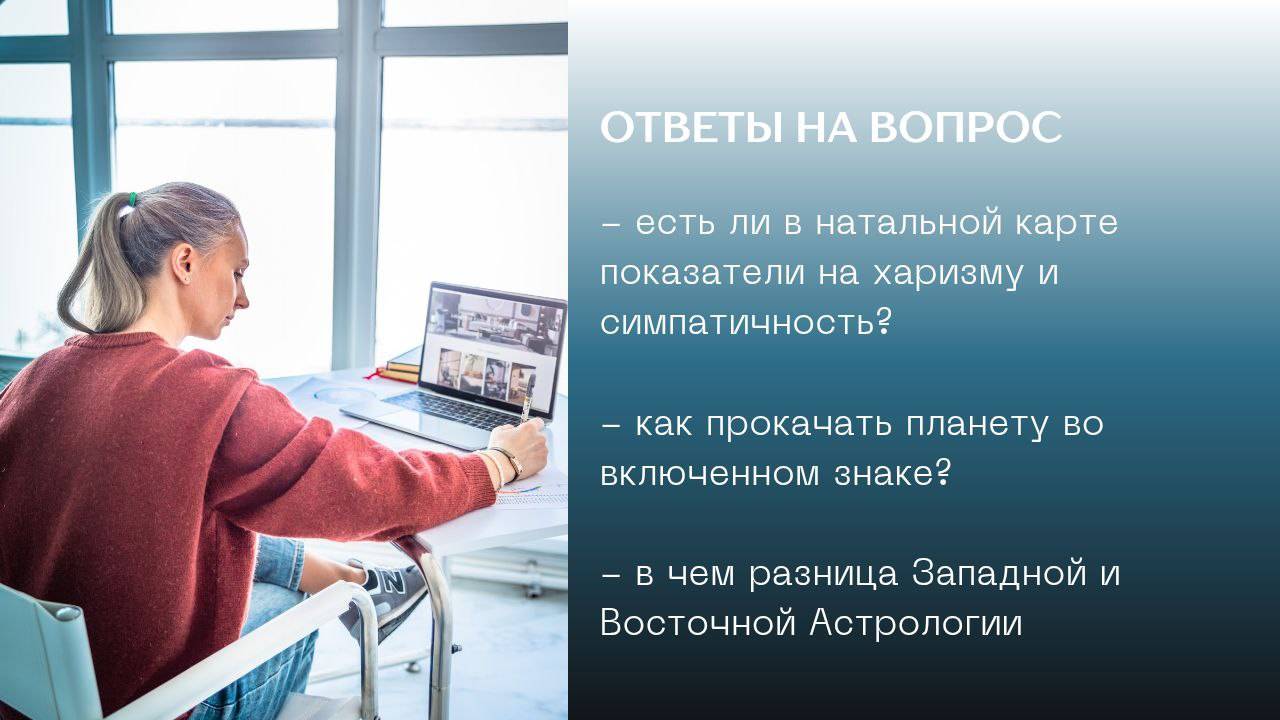 ОТВЕТЫ НА ВОПРОС

– есть ли в натальной карте показатели на харизму и симпатичность?

– как прокачать планету во включенном знаке?

– в чем разница Западной и Восточной Астрологии